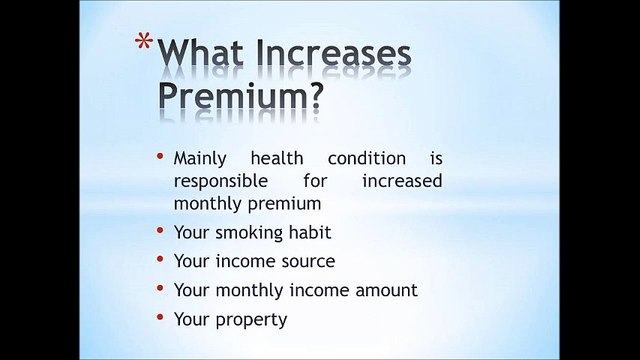 *What Increases Premium?

• Mainly health condition is responsible for increased monthly premium
• Your smoking habit
• Your income source
• Your monthly income amount
• Your property